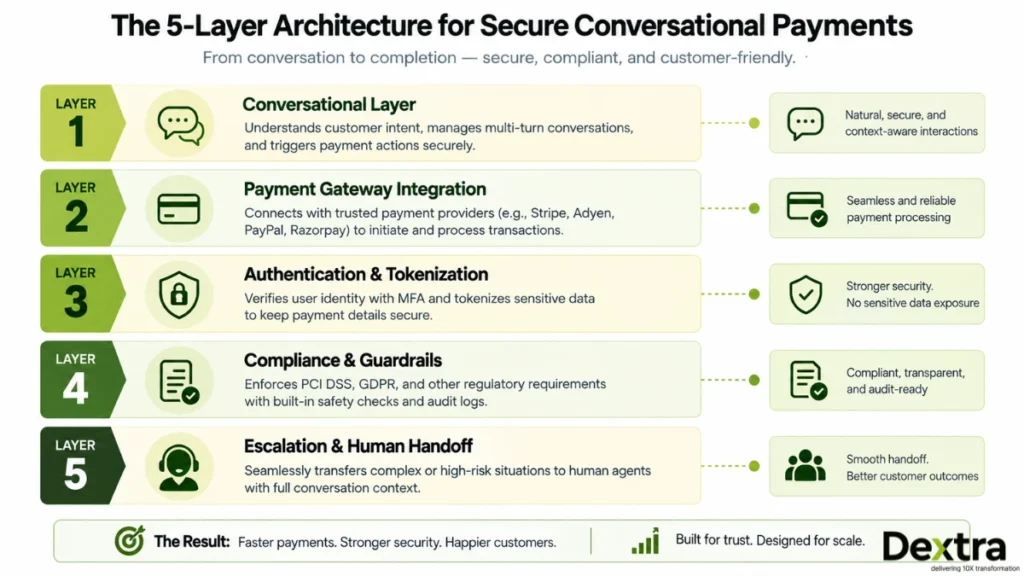 The 5-Layer Architecture for Secure Conversational Payments

From conversation to completion — secure, compliant, and customer-friendly.

LAYER 1

Conversational Layer

Understands customer intent, manages multi-turn conversations, and triggers payment actions securely.

Natural, secure, and context-aware interactions

LAYER 2

Payment Gateway Integration

Connects with trusted payment providers (e.g., Stripe, Adyen, PayPal, Razorpay) to initiate and process transactions.

Seamless and reliable payment processing

LAYER 3

Authentication & Tokenization

Verifies user identity with MFA and tokenizes sensitive data to keep payment details secure.

Stronger security. No sensitive data exposure

LAYER 4

Compliance & Guardrails

Enforces PCI DSS, GDPR, and other regulatory requirements with built-in safety checks and audit logs.

Compliant, transparent, and audit-ready

LAYER 5

Escalation & Human Handoff

Seamlessly transfers complex or high-risk situations to human agents with full conversation context.

Smooth handoff. Better customer outcomes

The Result: Faster payments. Stronger security. Happier customers.

Built for trust. Designed for scale.

Dextra
delivering 10X transformation